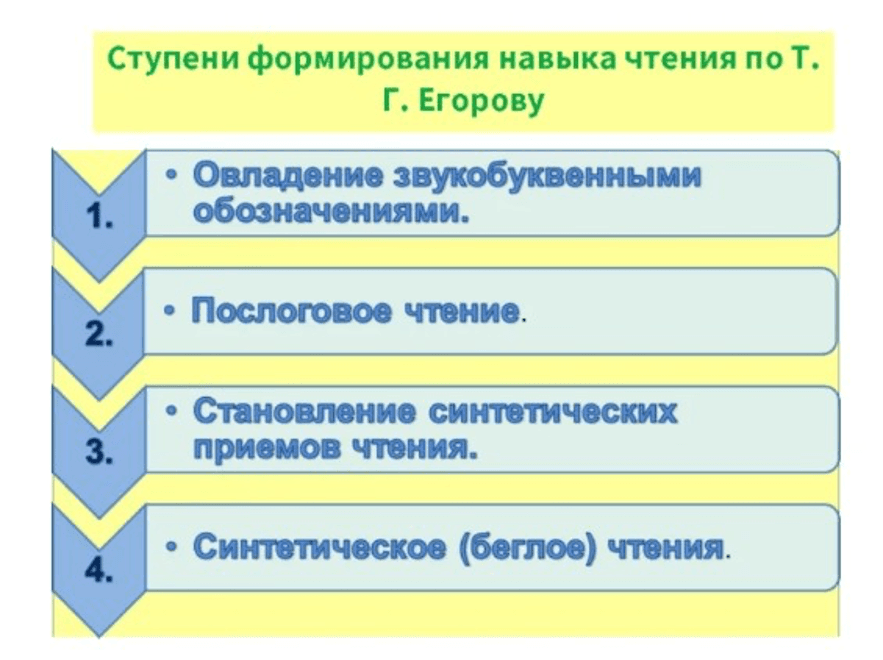 Ступени формирования навыка чтения по Т. Г. Егорову

1.
• Овладение звукобуквенными обозначениями.

2.
• Послоговое чтение.

3.
• Становление синтетических приемов чтения.

4.
• Синтетическое (беглое) чтения.